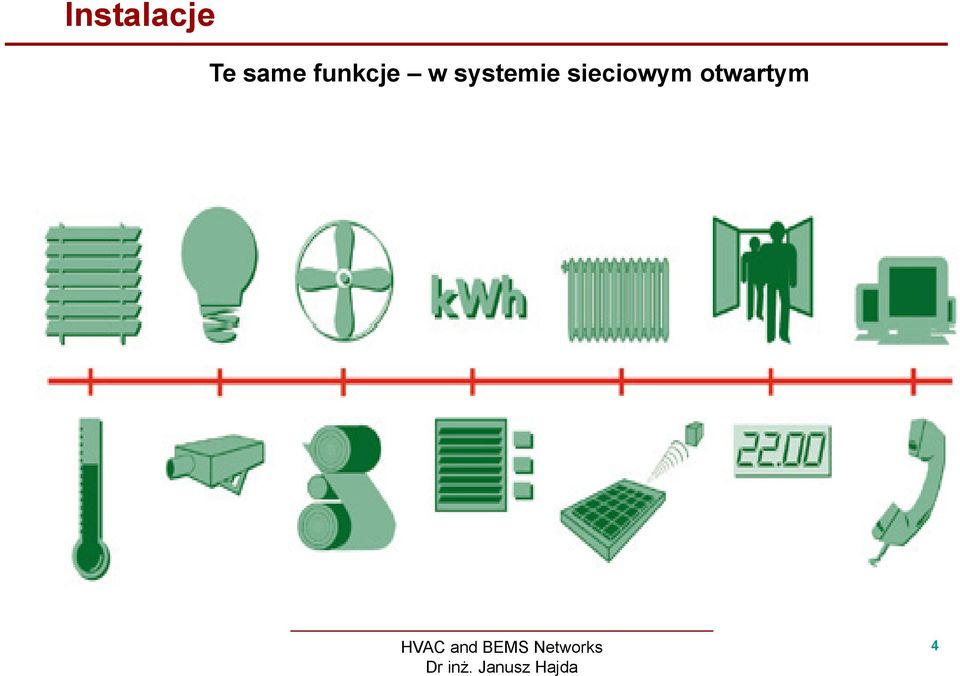 Instalacje

Te same funkcje – w systemie sieciowym otwartym

kWh

22.00

HVAC and BEMS Networks
Dr inż. Janusz Hajda

4